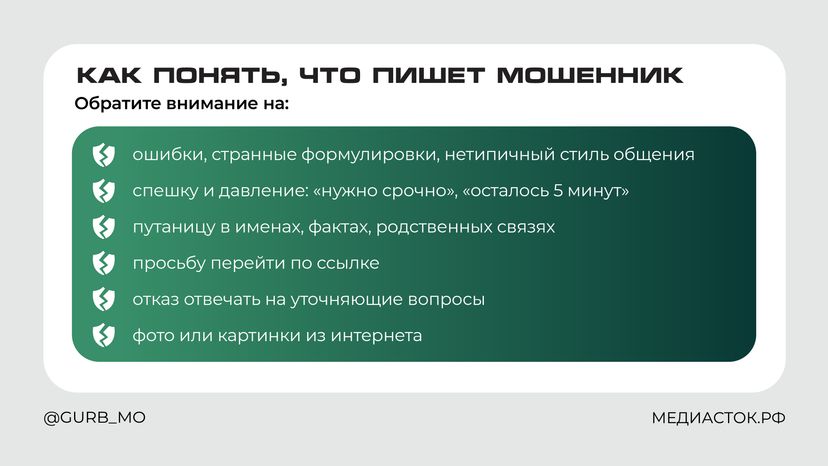 КАК ПОНЯТЬ, ЧТО ПИШЕТ МОШЕННИК

Обратите внимание на:

ошибки, странные формулировки, нетипичный стиль общения

спешку и давление: «нужно срочно», «осталось 5 минут»

путаницу в именах, фактах, родственных связях

просьбу перейти по ссылке

отказ отвечать на уточняющие вопросы

фото или картинки из интернета

@GURB_MO

МЕДИАСТОК.РФ